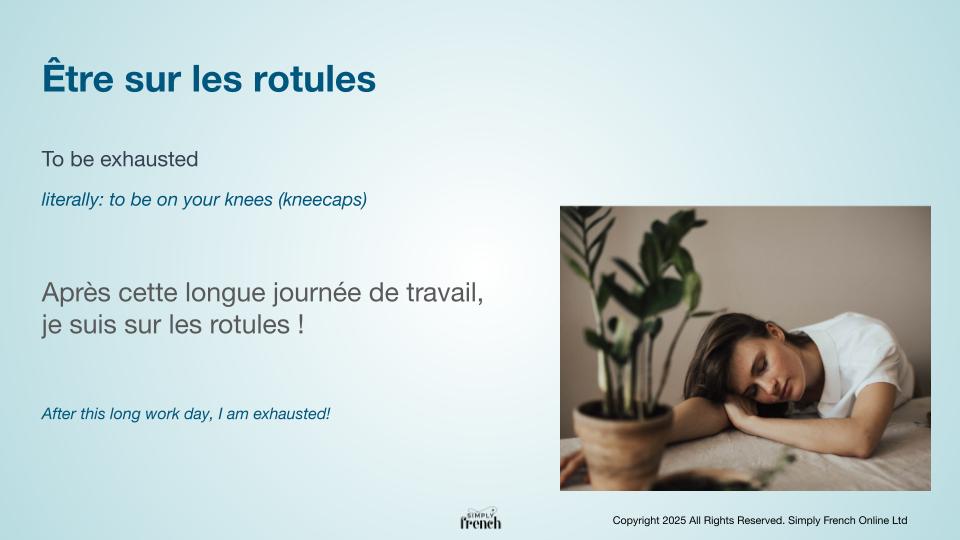 Être sur les rotules

To be exhausted

literally: to be on your knees (kneecaps)

Après cette longue journée de travail, je suis sur les rotules !

After this long work day, I am exhausted!

SIMPLY French

Copyright 2025 All Rights Reserved. Simply French Online Ltd